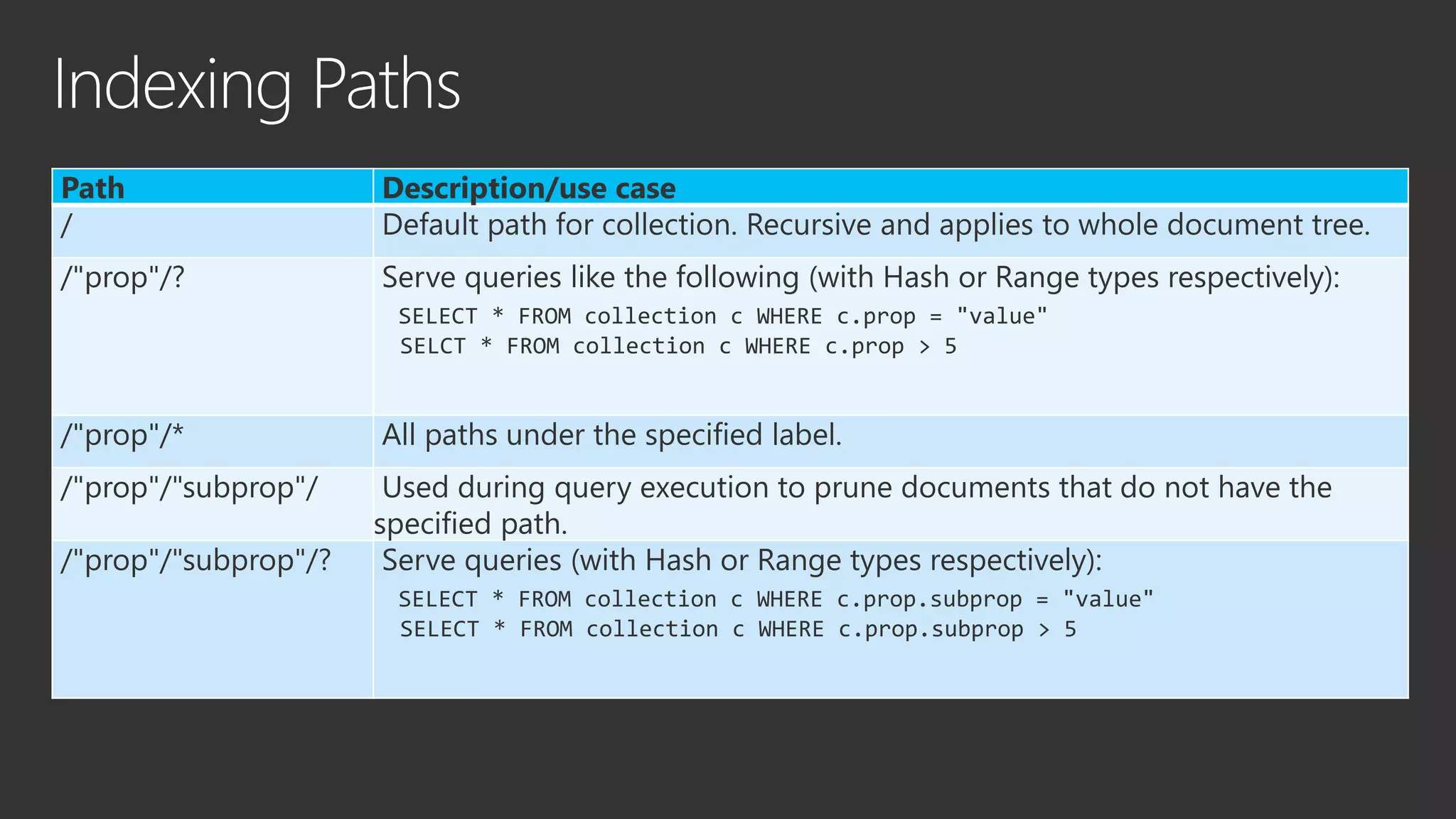 Indexing Paths

| Path | Description/use case |
|---|---|
| / | Default path for collection. Recursive and applies to whole document tree. |
| /"prop"/? | Serve queries like the following (with Hash or Range types respectively): SELECT * FROM collection c WHERE c.prop = "value" SELCT * FROM collection c WHERE c.prop > 5 |
| /"prop"/* | All paths under the specified label. |
| /"prop"/"subprop"/ | Used during query execution to prune documents that do not have the specified path. |
| /"prop"/"subprop"/? | Serve queries (with Hash or Range types respectively): SELECT * FROM collection c WHERE c.prop.subprop = "value" SELECT * FROM collection c WHERE c.prop.subprop > 5 |